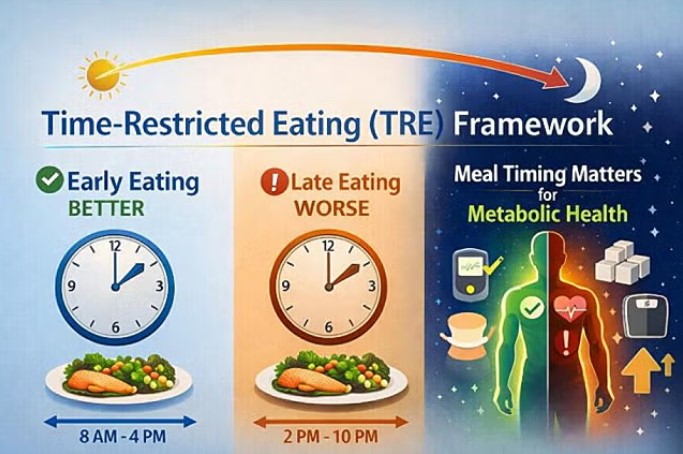 Time-Restricted Eating (TRE) Framework

Early Eating
BETTER

12
3
6
9

8 AM - 4 PM

Late Eating
WORSE

12
3
6
9

2 PM - 10 PM

Meal Timing Matters
for
Metabolic Health